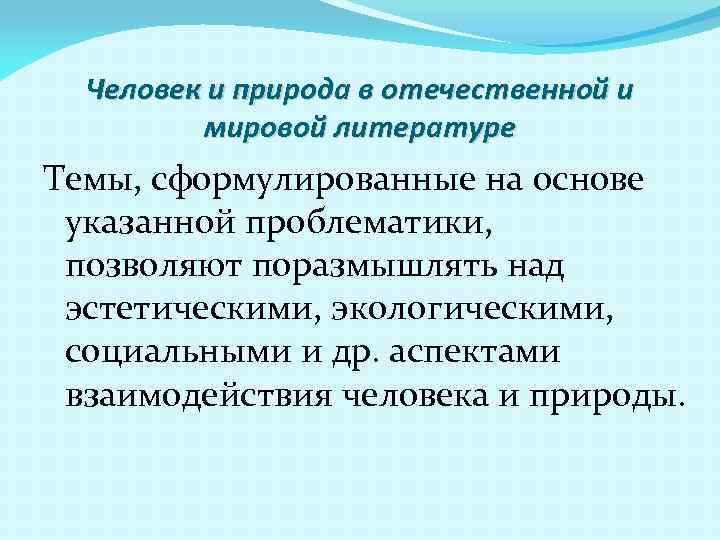 Человек и природа в отечественной и мировой литературе

Темы, сформулированные на основе указанной проблематики, позволяют поразмышлять над эстетическими, экологическими, социальными и др. аспектами взаимодействия человека и природы.